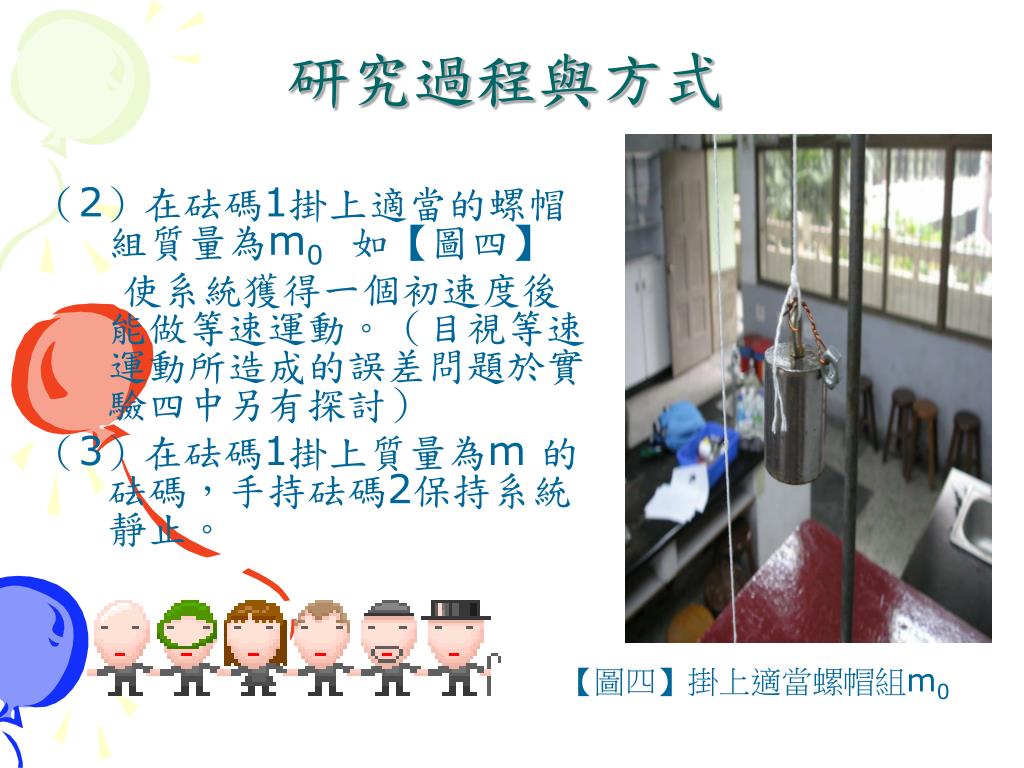 研究過程與方式

（2）在砝碼1掛上適當的螺帽組質量為$m_0$ 如【圖四】
使系統獲得一個初速度後能做等速運動。（目視等速運動所造成的誤差問題於實驗四中另有探討）
（3）在砝碼1掛上質量為m 的砝碼，手持砝碼2保持系統靜止。

【圖四】掛上適當螺帽組$m_0$